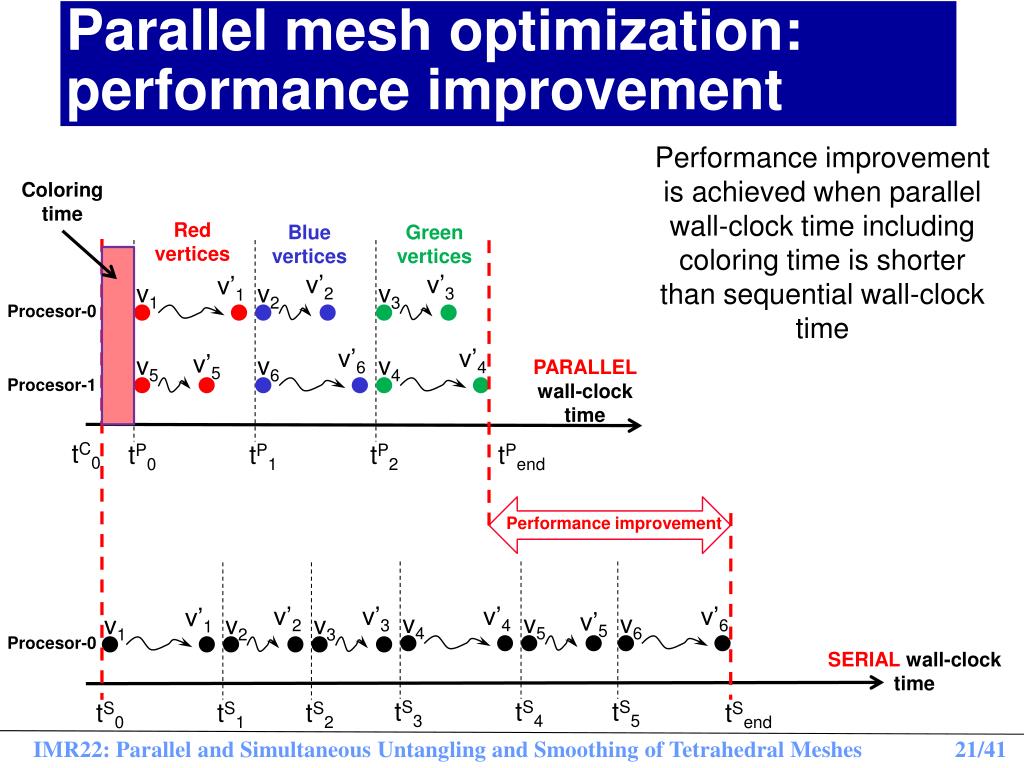 Parallel mesh optimization: performance improvement

Performance improvement is achieved when parallel wall-clock time including coloring time is shorter than sequential wall-clock time

Coloring time

Red vertices

Blue vertices

Green vertices

Procesor-0 $v_1$ $v'_1$ $v_2$ $v'_2$ $v_3$ $v'_3$

Procesor-1 $v_5$ $v'_5$ $v_6$ $v'_6$ $v_4$ $v'_4$

PARALLEL wall-clock time

$t^C_0$ $t^P_0$ $t^P_1$ $t^P_2$ $t^P_{end}$

Performance improvement

Procesor-0 $v_1$ $v'_1$ $v_2$ $v'_2$ $v_3$ $v'_3$ $v_4$ $v'_4$ $v_5$ $v'_5$ $v_6$ $v'_6$

SERIAL wall-clock time

$t^S_0$ $t^S_1$ $t^S_2$ $t^S_3$ $t^S_4$ $t^S_5$ $t^S_{end}$

IMR22: Parallel and Simultaneous Untangling and Smoothing of Tetrahedral Meshes 21/41